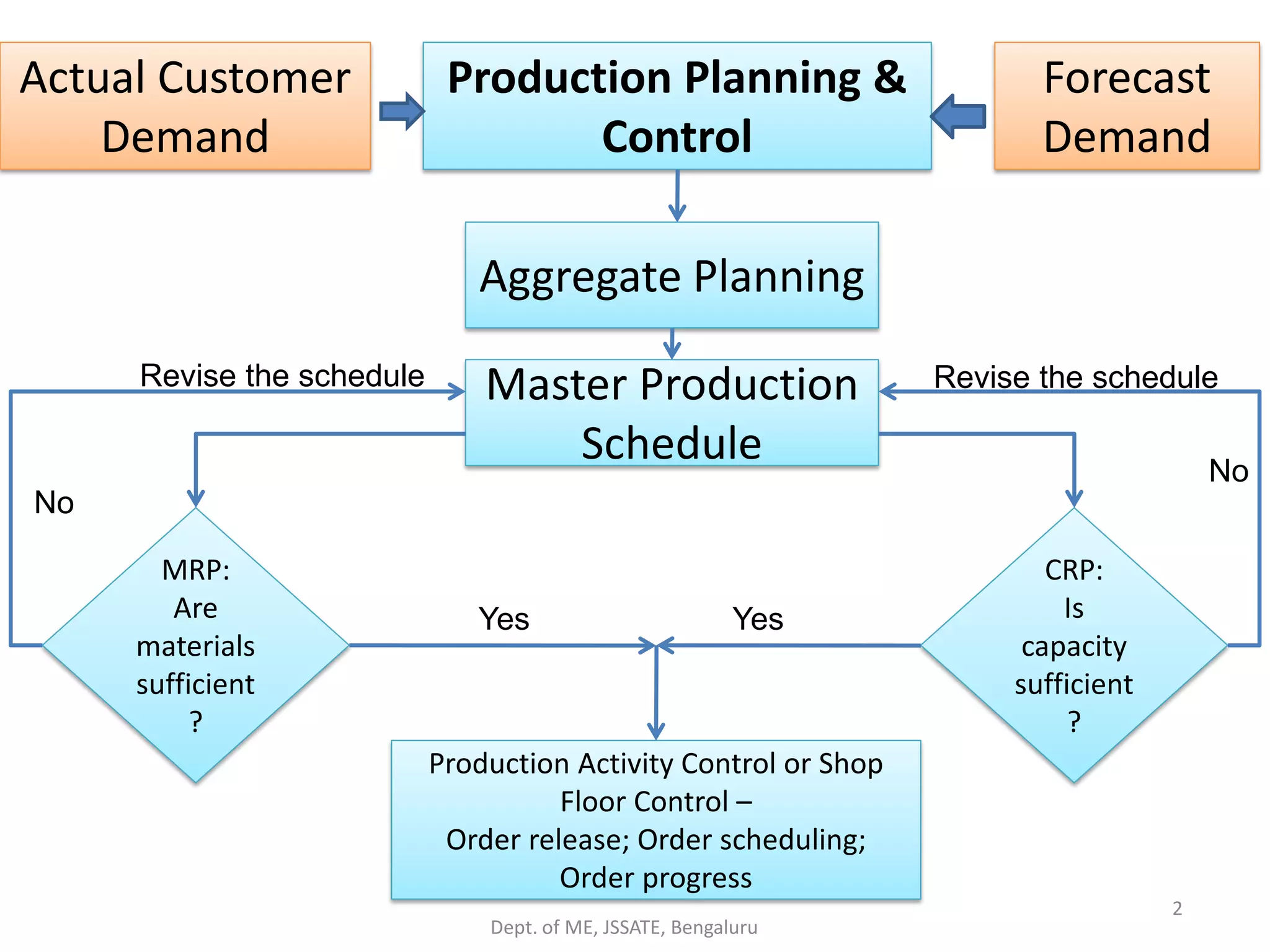 Actual Customer Demand

Production Planning & Control

Forecast Demand

Aggregate Planning

Revise the schedule

Master Production Schedule

Revise the schedule

No

No

MRP:
Are materials sufficient ?

Yes

Yes

CRP:
Is capacity sufficient ?

Production Activity Control or Shop Floor Control –
Order release; Order scheduling; Order progress

2

Dept. of ME, JSSATE, Bengaluru